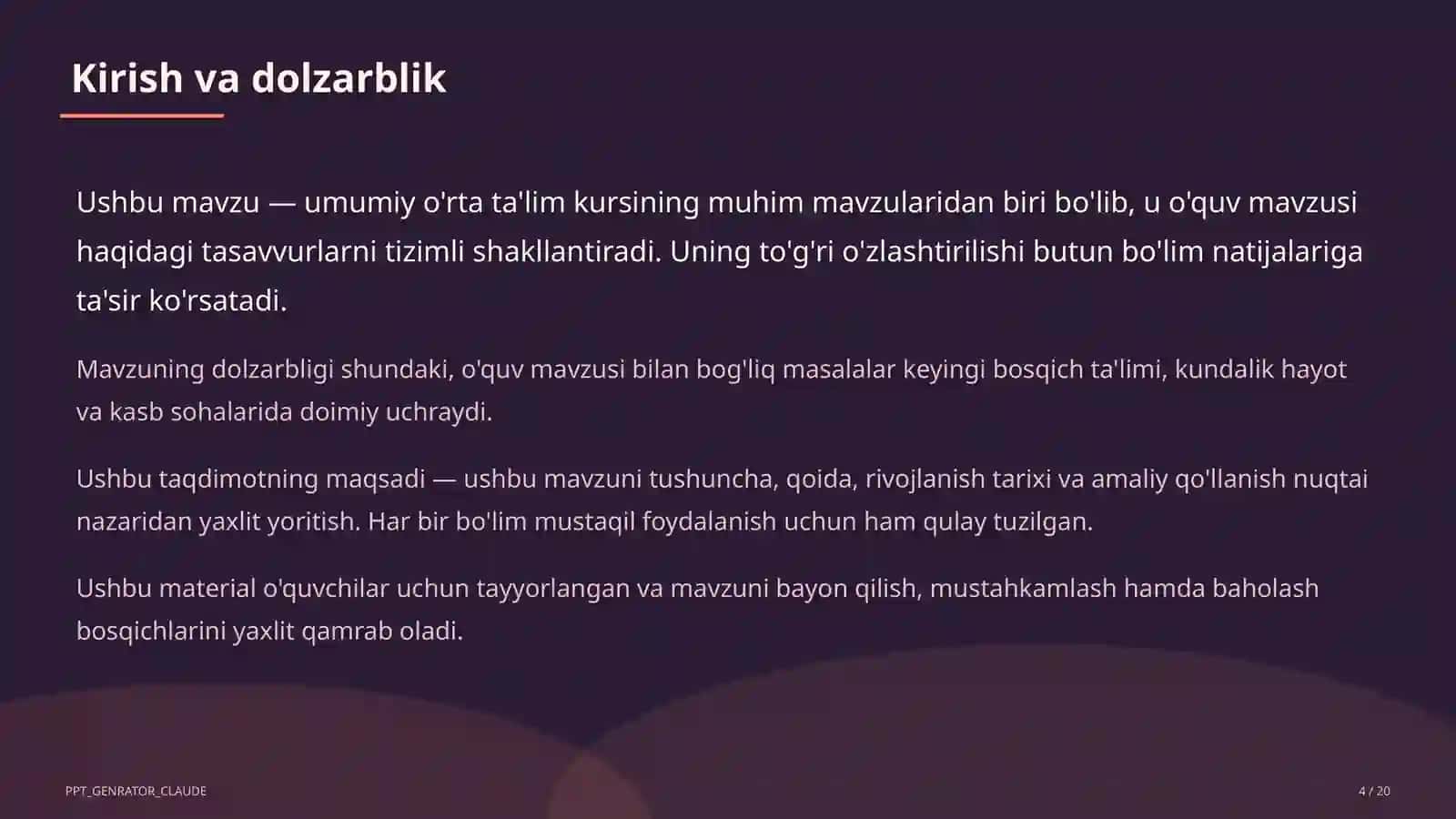 Kirish va dolzarblik

Ushbu mavzu — umumiy o'rta ta'lim kursining muhim mavzularidan biri bo'lib, u o'quv mavzusi haqidagi tasavvurlarni tizimli shakllantiradi. Uning to'g'ri o'zlashtirilishi butun bo'lim natijalariga ta'sir ko'rsatadi.

Mavzuning dolzarbligi shundaki, o'quv mavzusi bilan bog'liq masalalar keyingi bosqich ta'limi, kundalik hayot va kasb sohalarida doimiy uchraydi.

Ushbu taqdimotning maqsadi — ushbu mavzuni tushuncha, qoida, rivojlanish tarixi va amaliy qo'llanish nuqtai nazaridan yaxlit yoritish. Har bir bo'lim mustaqil foydalanish uchun ham qulay tuzilgan.

Ushbu material o'quvchilar uchun tayyorlangan va mavzuni bayon qilish, mustahkamlash hamda baholash bosqichlarini yaxlit qamrab oladi.

PPT_GENRATOR_CLAUDE

4 / 20